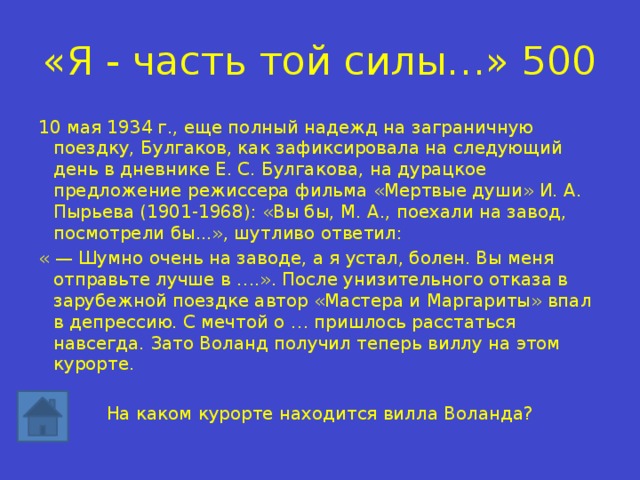 «Я - часть той силы…» 500

10 мая 1934 г., еще полный надежд на заграничную поездку, Булгаков, как зафиксировала на следующий день в дневнике Е. С. Булгакова, на дурацкое предложение режиссера фильма «Мертвые души» И. А. Пырьева (1901-1968): «Вы бы, М. А., поехали на завод, посмотрели бы...», шутливо ответил:

« — Шумно очень на заводе, а я устал, болен. Вы меня отправьте лучше в ....». После унизительного отказа в зарубежной поездке автор «Мастера и Маргариты» впал в депрессию. С мечтой о … пришлось расстаться навсегда. Зато Воланд получил теперь виллу на этом курорте.

На каком курорте находится вилла Воланда?